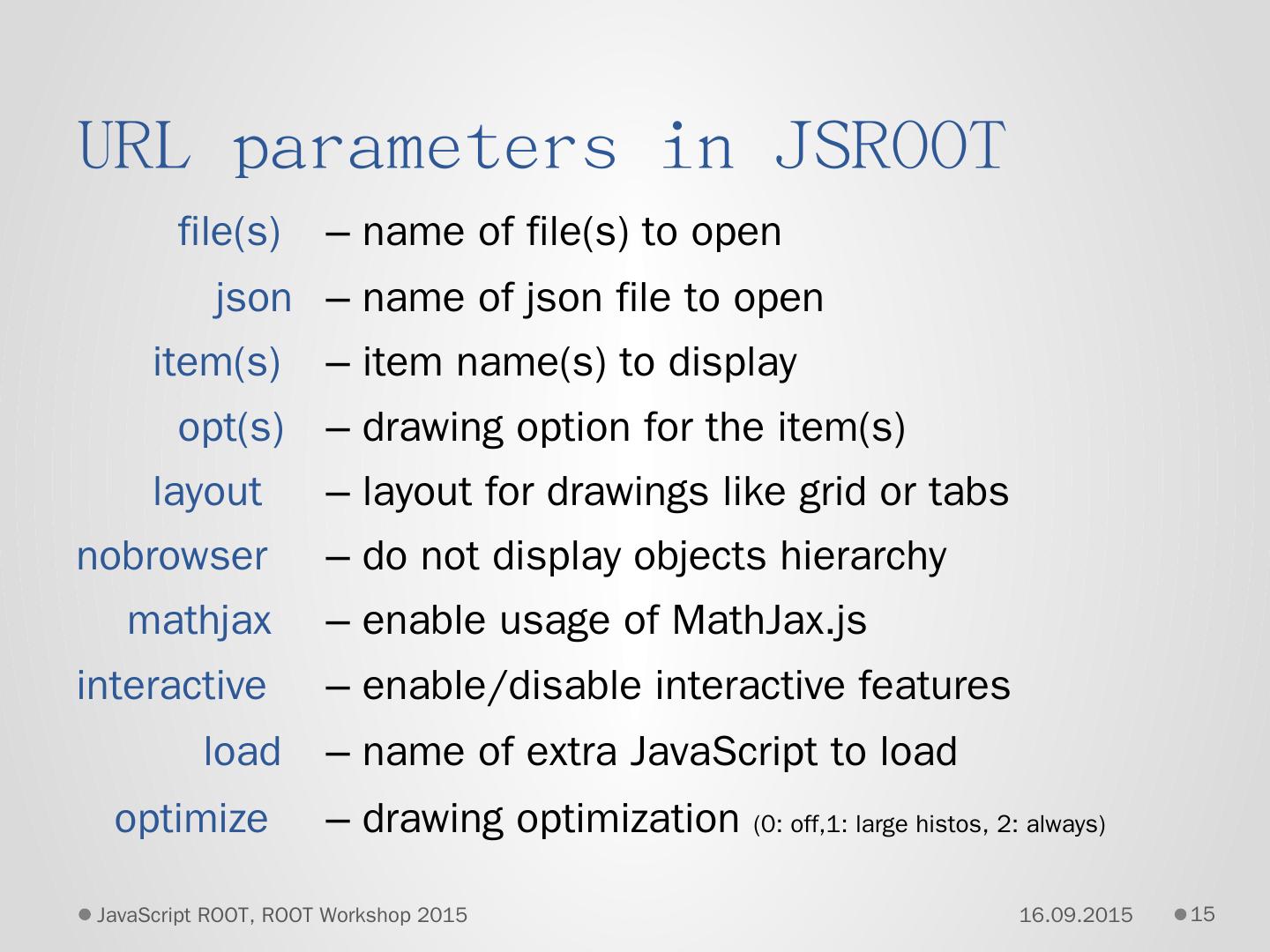 URL parameters in JSROOT

file(s) – name of file(s) to open

json – name of json file to open

item(s) – item name(s) to display

opt(s) – drawing option for the item(s)

layout – layout for drawings like grid or tabs

nobrowser – do not display objects hierarchy

mathjax – enable usage of MathJax.js

interactive – enable/disable interactive features

load – name of extra JavaScript to load

optimize – drawing optimization (0: off,1: large histos, 2: always)

JavaScript ROOT, ROOT Workshop 2015 16.09.2015 15